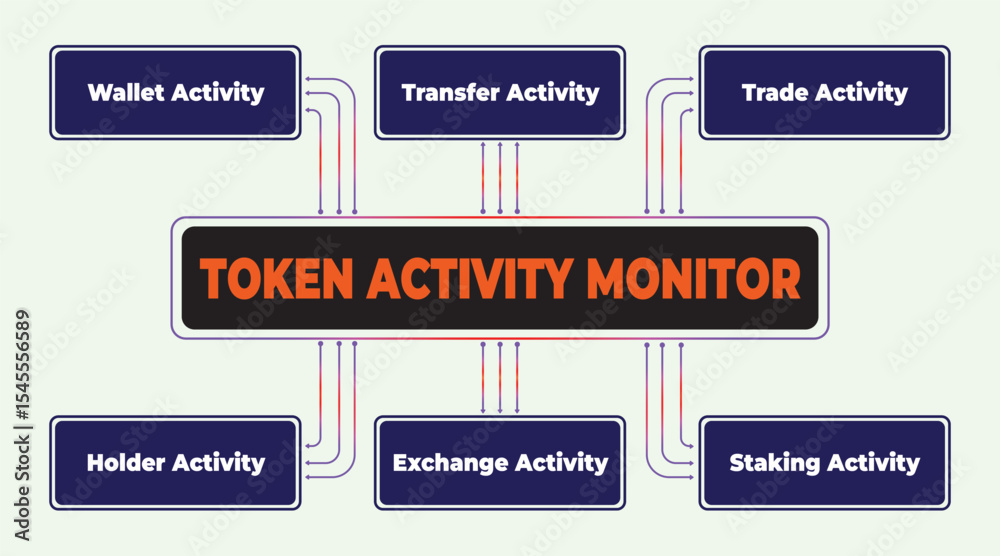 Wallet Activity

Transfer Activity

Trade Activity

TOKEN ACTIVITY MONITOR

Holder Activity

Exchange Activity

Staking Activity

Adobe Stock | #1545556589